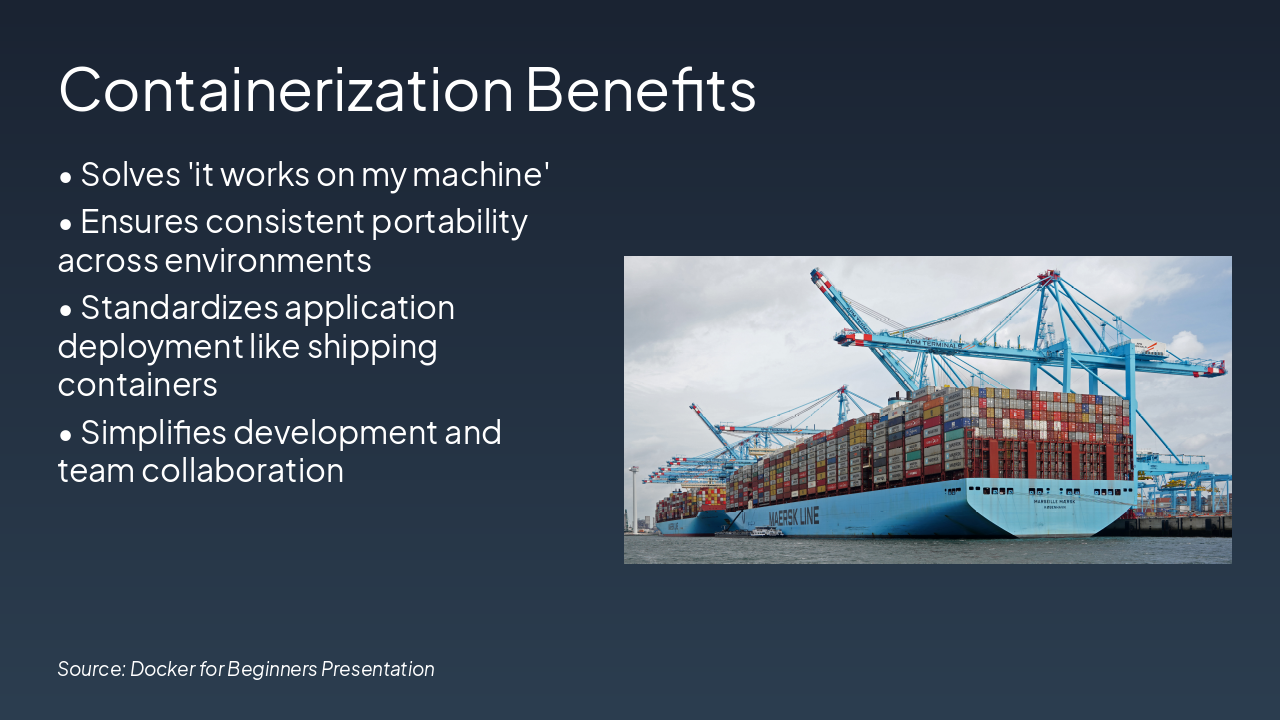 Containerization Benefits

• Solves 'it works on my machine'

• Ensures consistent portability across environments

• Standardizes application deployment like shipping containers

• Simplifies development and team collaboration

APM TERMINALS

MAERSK LINE

MARSEILLE MAERSK

Source: Docker for Beginners Presentation